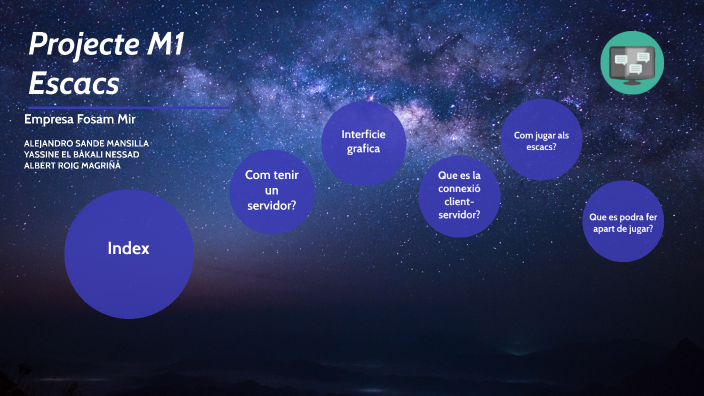 Projecte M1
Escacs

Empresa Fosam Mir

ALEJANDRO SANDE MANSILLA
YASSINE EL BAKALI NESSAD
ALBERT ROIG MAGRIÑÀ

Index

Com tenir un servidor?

Interficie grafica

Que es la connexió client-servidor?

Com jugar als escacs?

Que es podra fer apart de jugar?